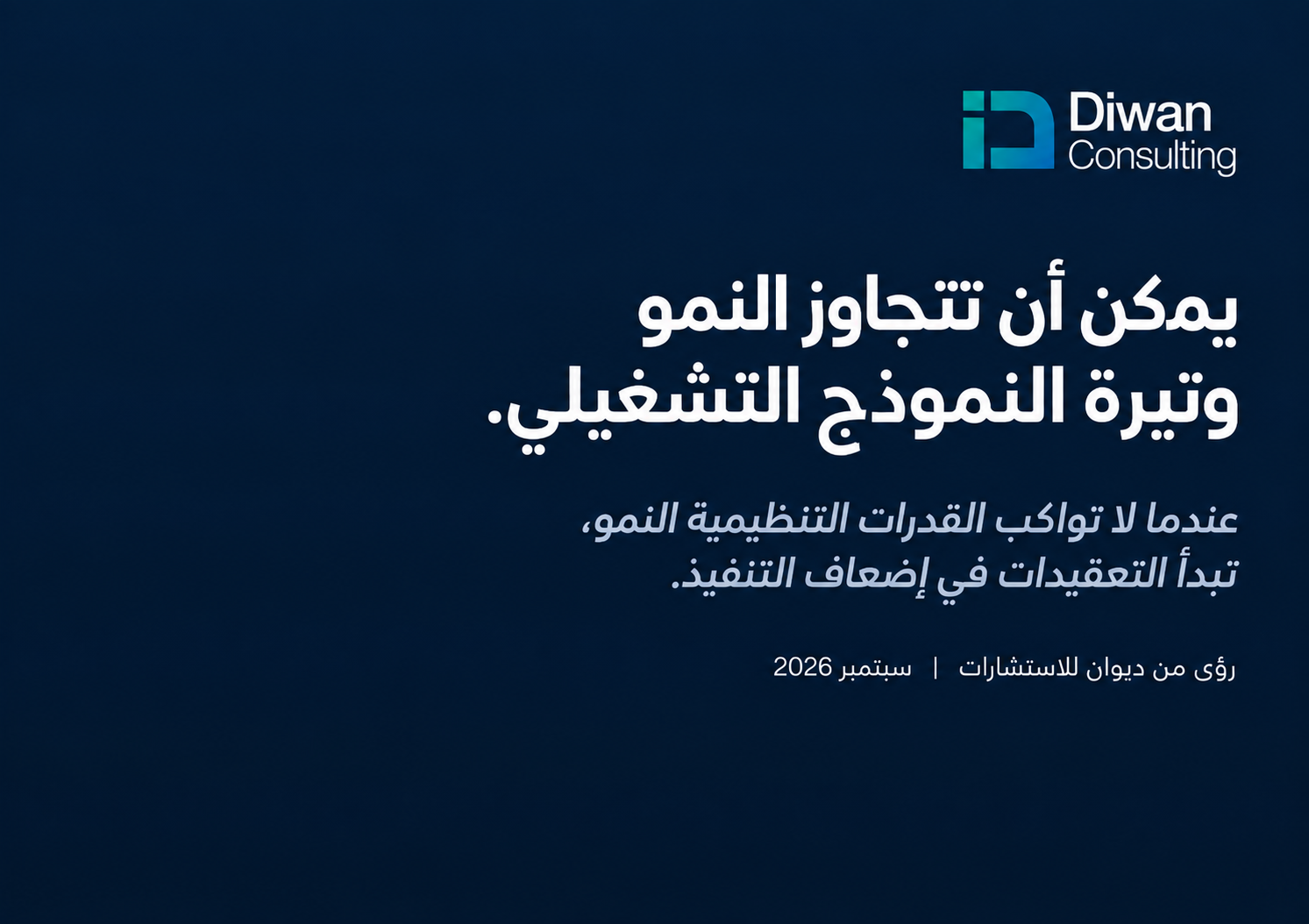 Diwan
Consulting

يمكن أن تتجاوز النمو
وتيرة النموذج التشغيلي.

عندما لا تواكب القدرات التنظيمية النمو،
تبدأ التعقيدات في إضعاف التنفيذ.

رؤى من ديوان للاستشارات | سبتمبر 2026